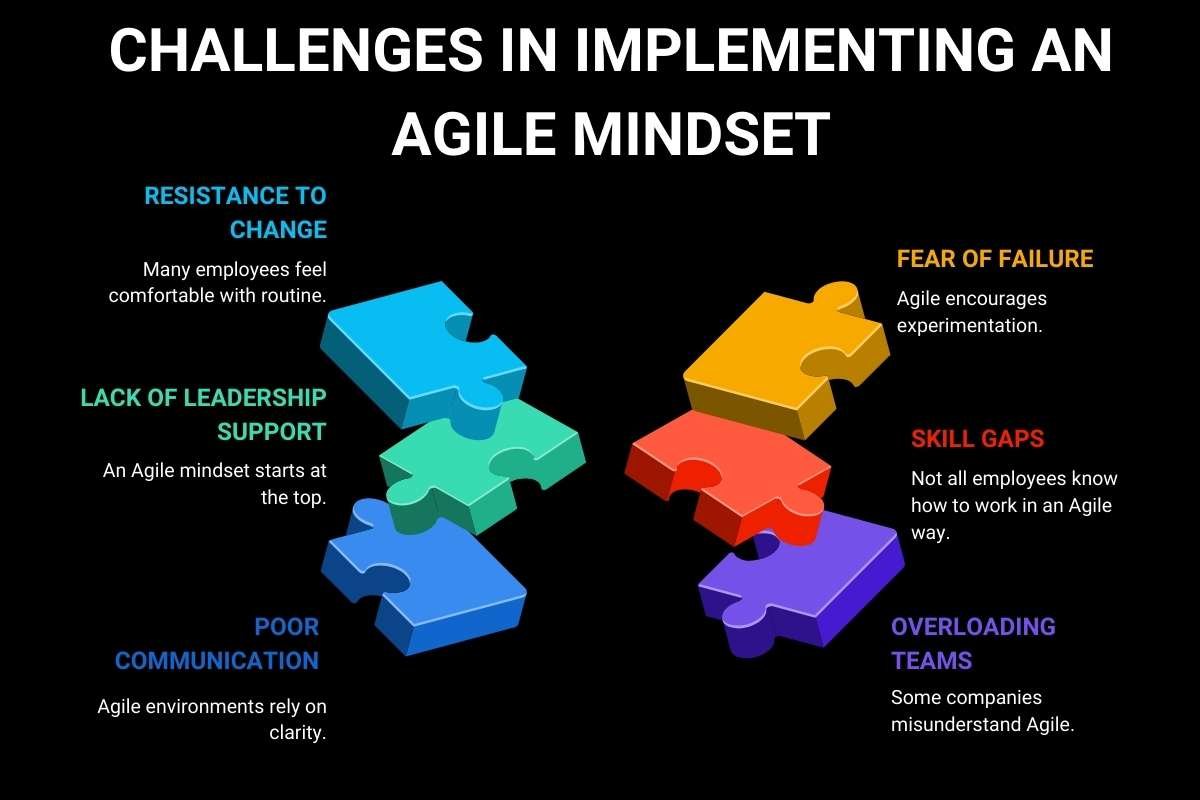 CHALLENGES IN IMPLEMENTING AN AGILE MINDSET

RESISTANCE TO CHANGE

Many employees feel comfortable with routine.

LACK OF LEADERSHIP SUPPORT

An Agile mindset starts at the top.

POOR COMMUNICATION

Agile environments rely on clarity.

FEAR OF FAILURE

Agile encourages experimentation.

SKILL GAPS

Not all employees know how to work in an Agile way.

OVERLOADING TEAMS

Some companies misunderstand Agile.